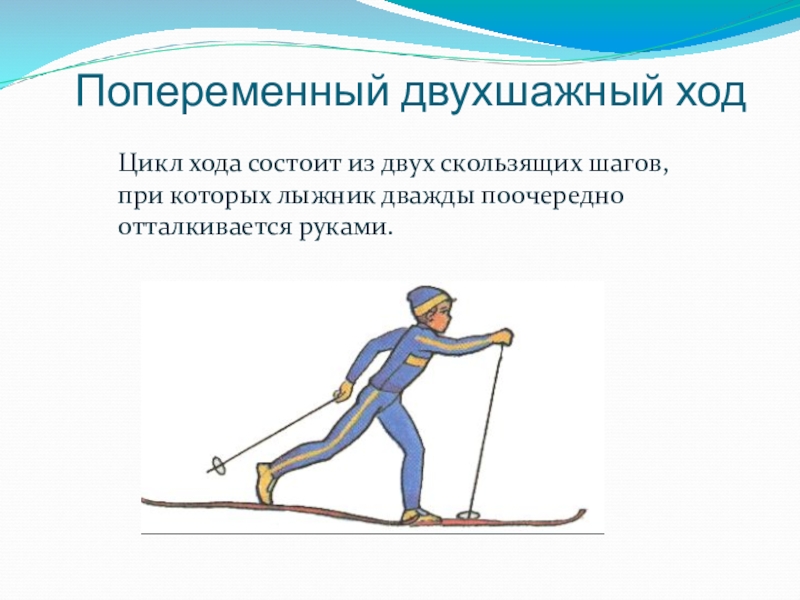 Попеременный двухшажный ход

Цикл хода состоит из двух скользящих шагов, при которых лыжник дважды поочередно отталкивается руками.